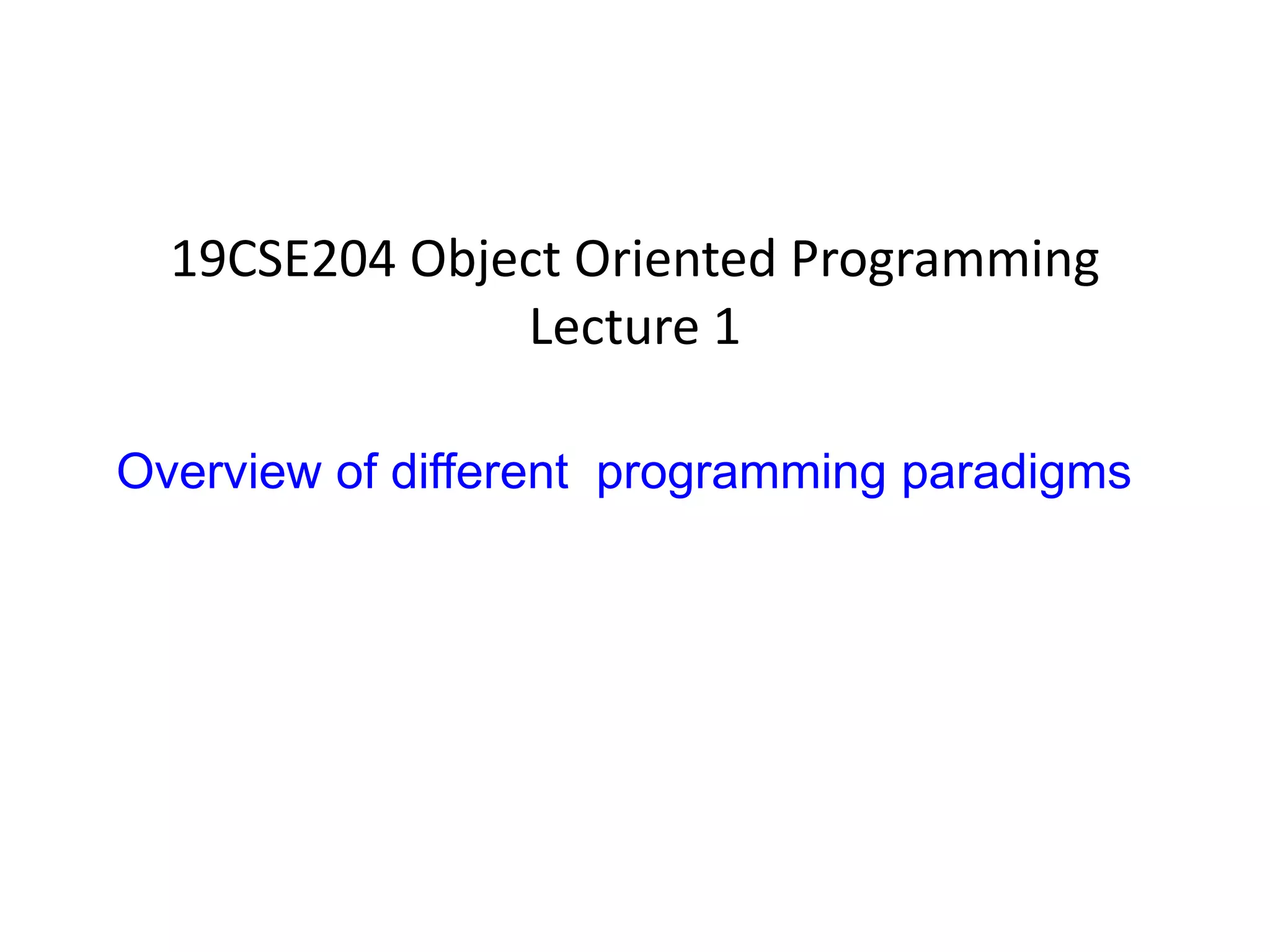 19CSE204 Object Oriented Programming
Lecture 1

Overview of different programming paradigms